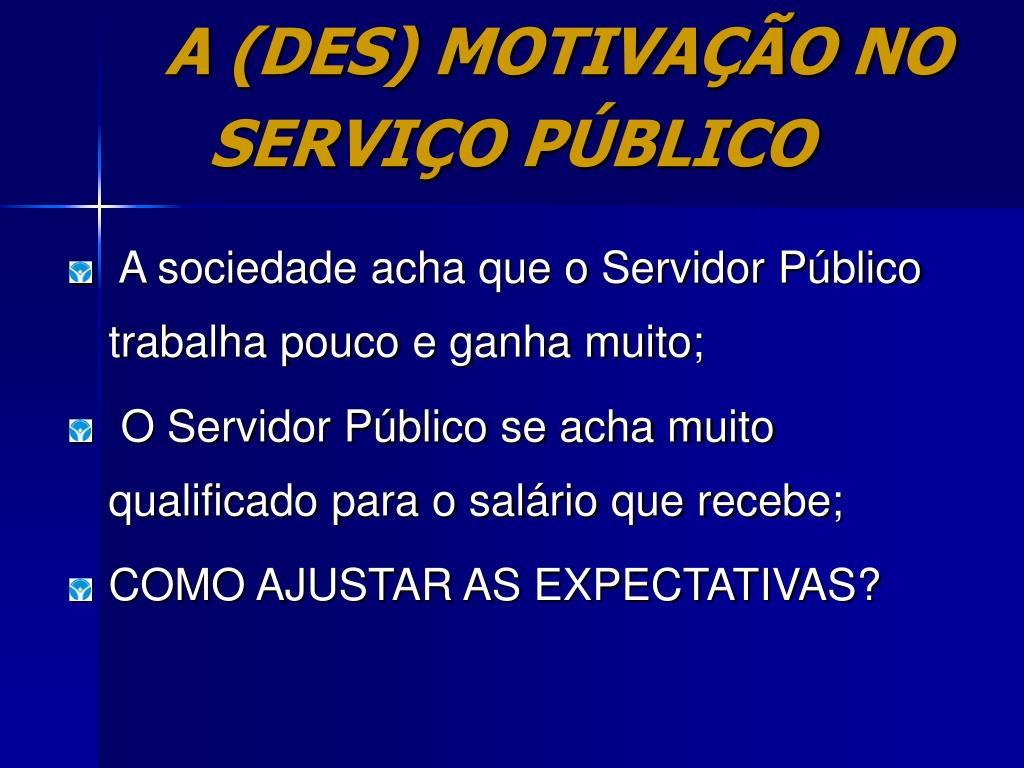 A (DES) MOTIVAÇÃO NO SERVIÇO PÚBLICO

A sociedade acha que o Servidor Público trabalha pouco e ganha muito;

O Servidor Público se acha muito qualificado para o salário que recebe;

COMO AJUSTAR AS EXPECTATIVAS?